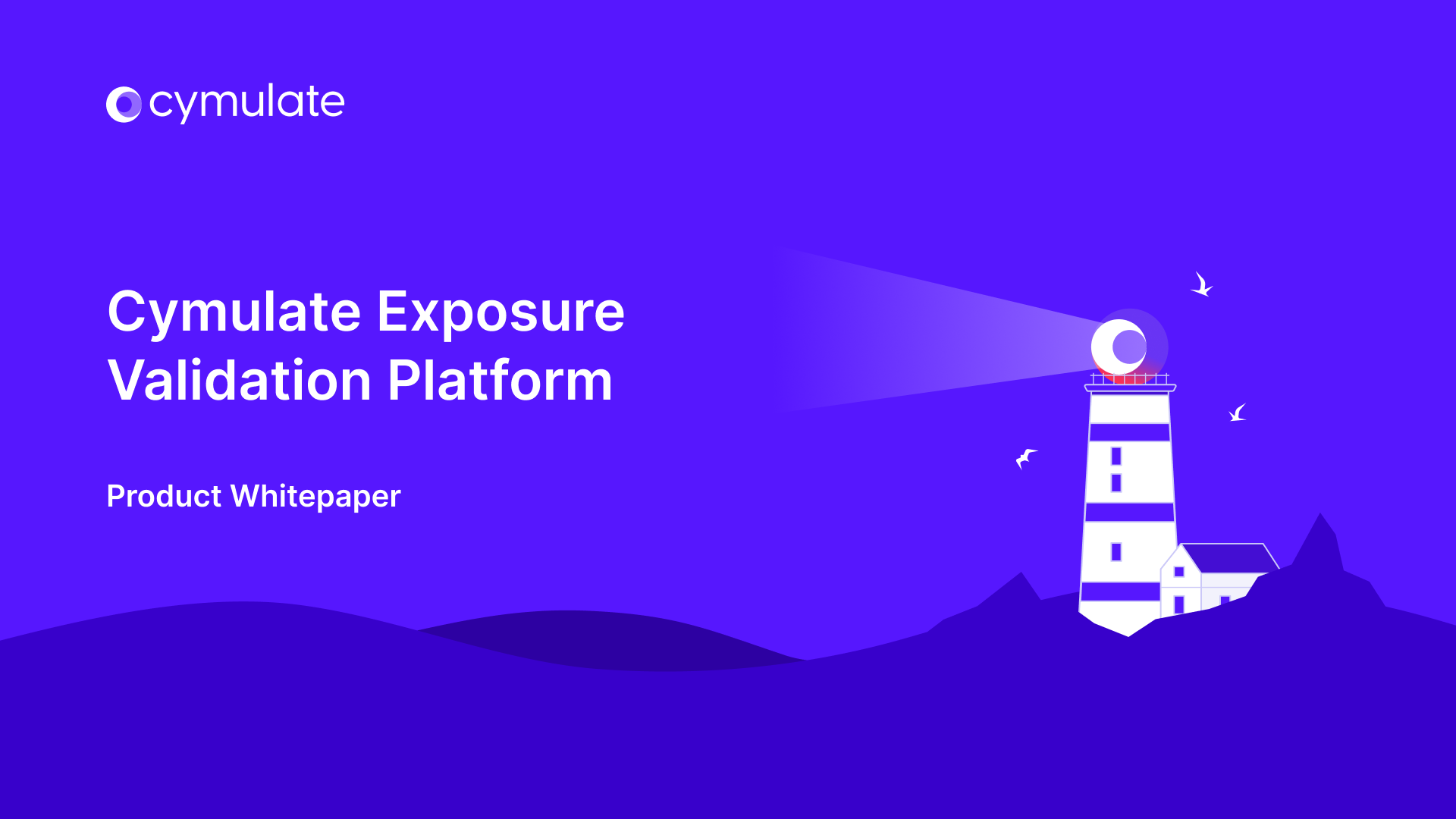 cymulate

Cymulate Exposure Validation Platform

Product Whitepaper